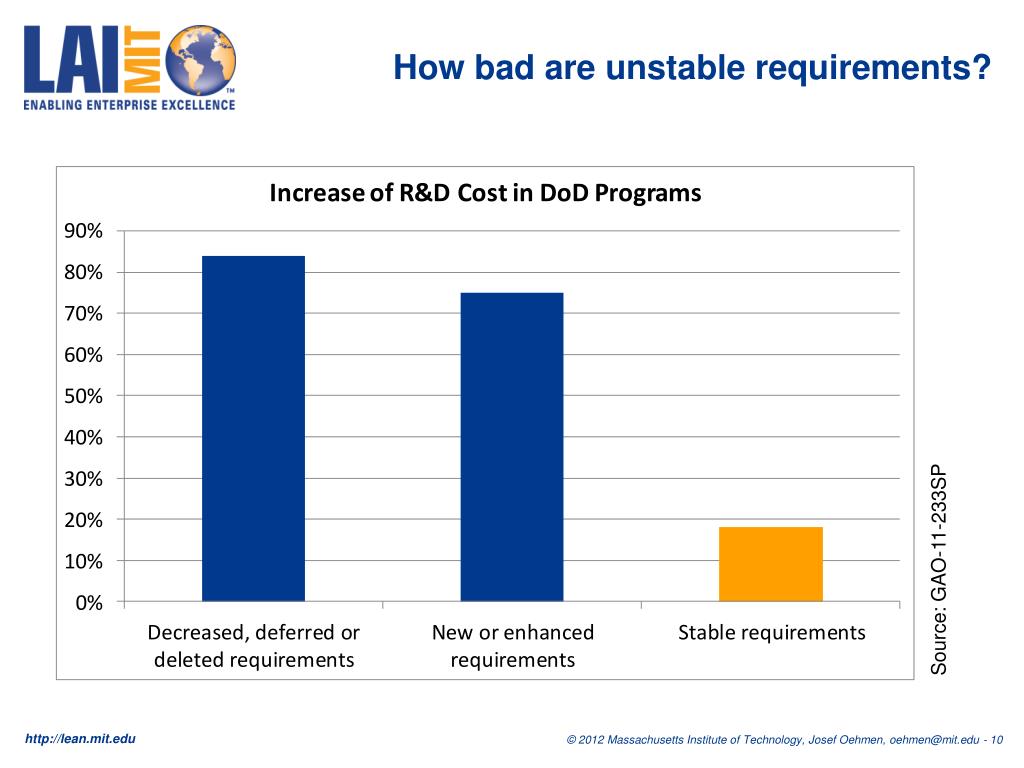 LAI MIT
ENABLING ENTERPRISE EXCELLENCE

How bad are unstable requirements?

Increase of R&D Cost in DoD Programs

90%
80%
70%
60%
50%
40%
30%
20%
10%
0%

Decreased, deferred or deleted requirements
New or enhanced requirements
Stable requirements

Source: GAO-11-233SP

http://lean.mit.edu

© 2012 Massachusetts Institute of Technology, Josef Oehmen, oehmen@mit.edu - 10